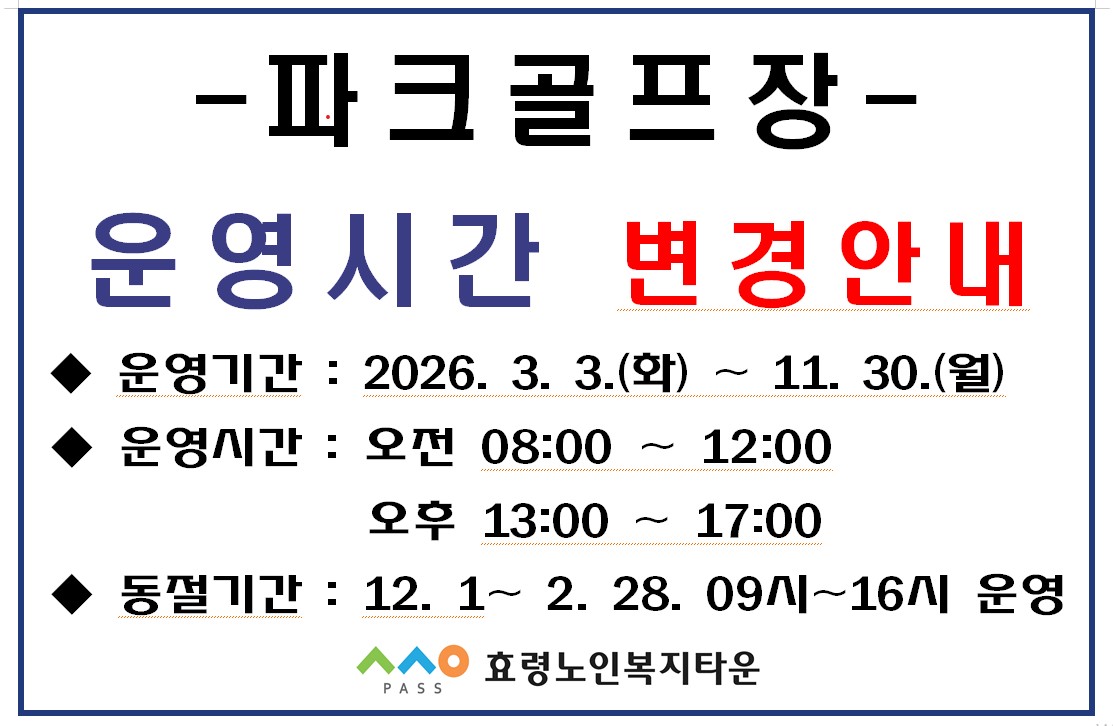 -파크골프장-

운영시간 변경안내

◆ 운영기간 : 2026. 3. 3.(화) ~ 11. 30.(월)

◆ 운영시간 : 오전 08:00 ~ 12:00

오후 13:00 ~ 17:00

◆ 동절기간 : 12. 1~ 2. 28. 09시~16시 운영

PASS 효령노인복지타운